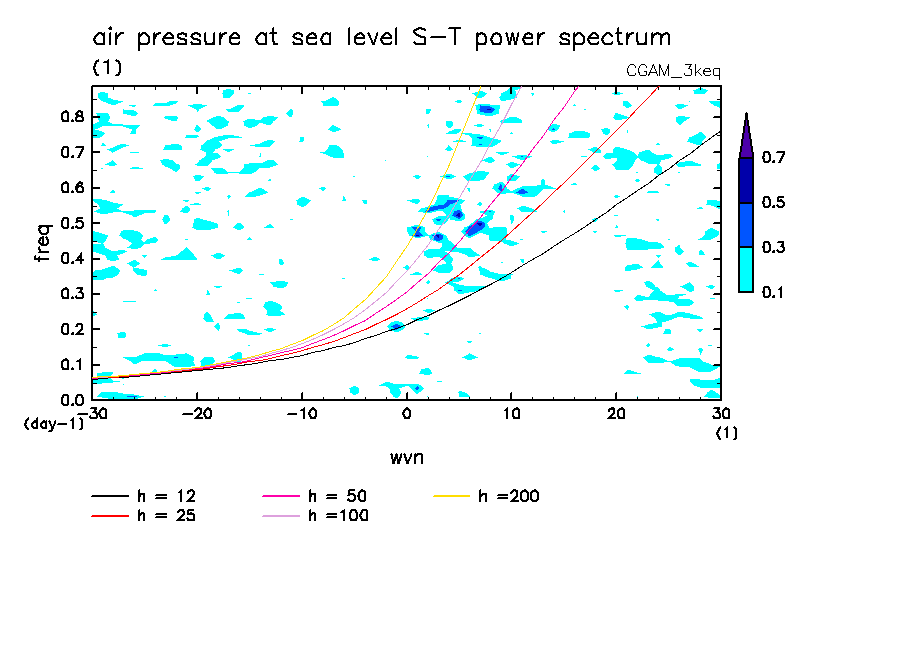 air pressure at sea level S-T power spectrum
(1)
CGAM_3keq

freq
0.8
0.7
0.6
0.5
0.4
0.3
0.2
0.1
0.0
(day-1)

-30
-20
-10
0
10
20
30
(1)

wvn

0.7
0.5
0.3
0.1

h = 12
h = 25
h = 50
h =100
h =200